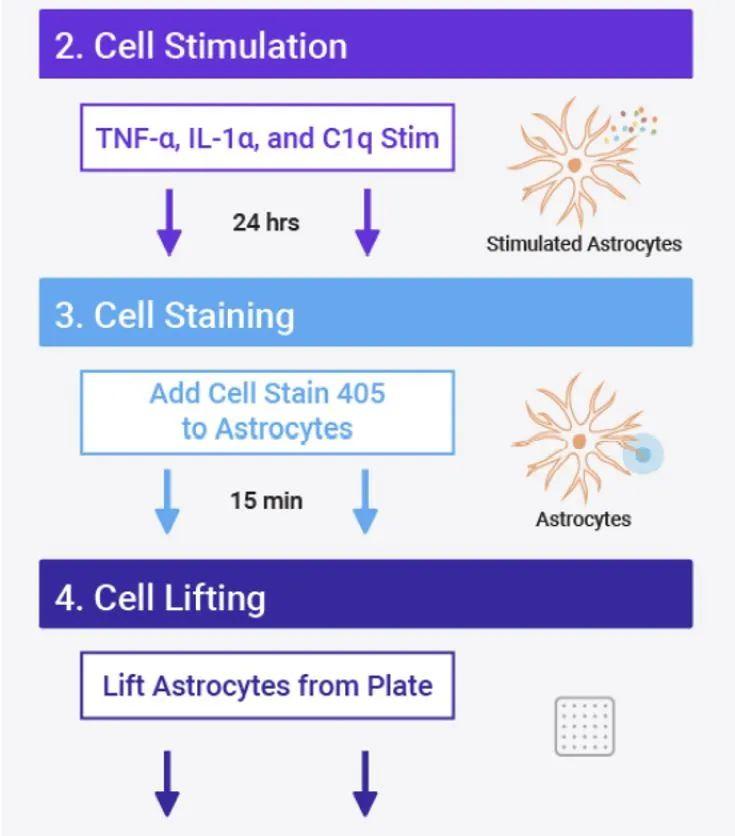 2. Cell Stimulation

TNF-α, IL-1α, and C1q Stim

24 hrs

Stimulated Astrocytes

3. Cell Staining

Add Cell Stain 405 to Astrocytes

15 min

Astrocytes

4. Cell Lifting

Lift Astrocytes from Plate